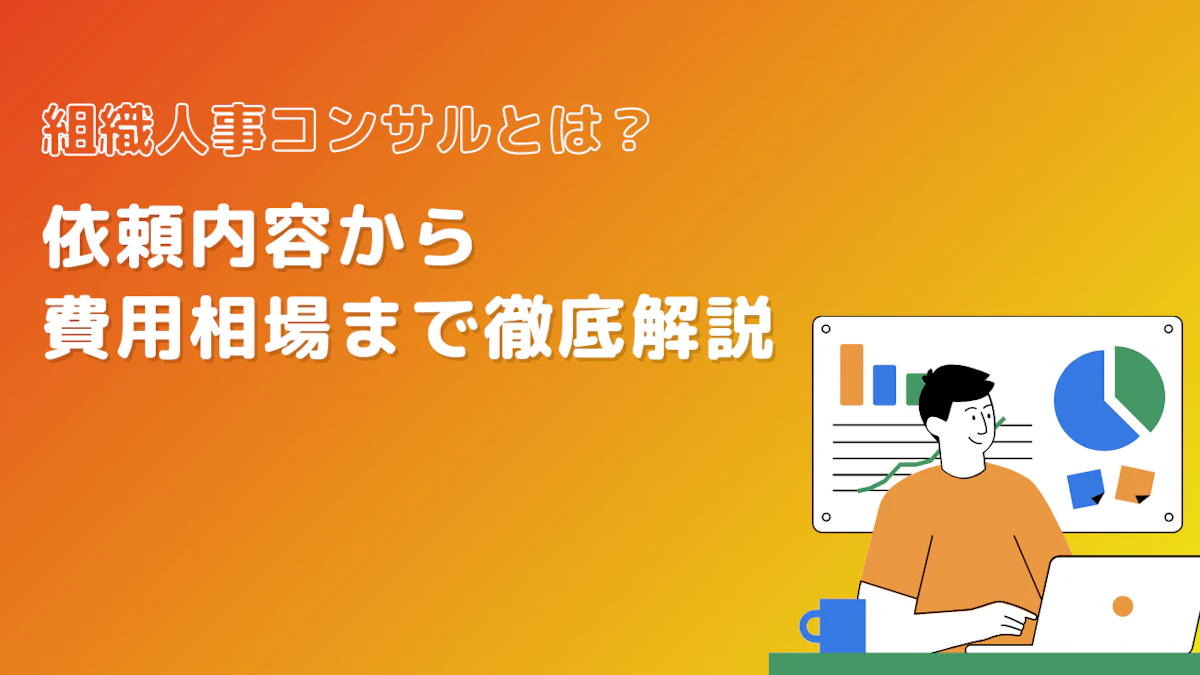 組織人事コンサルとは？

依頼内容から
費用相場まで徹底解説